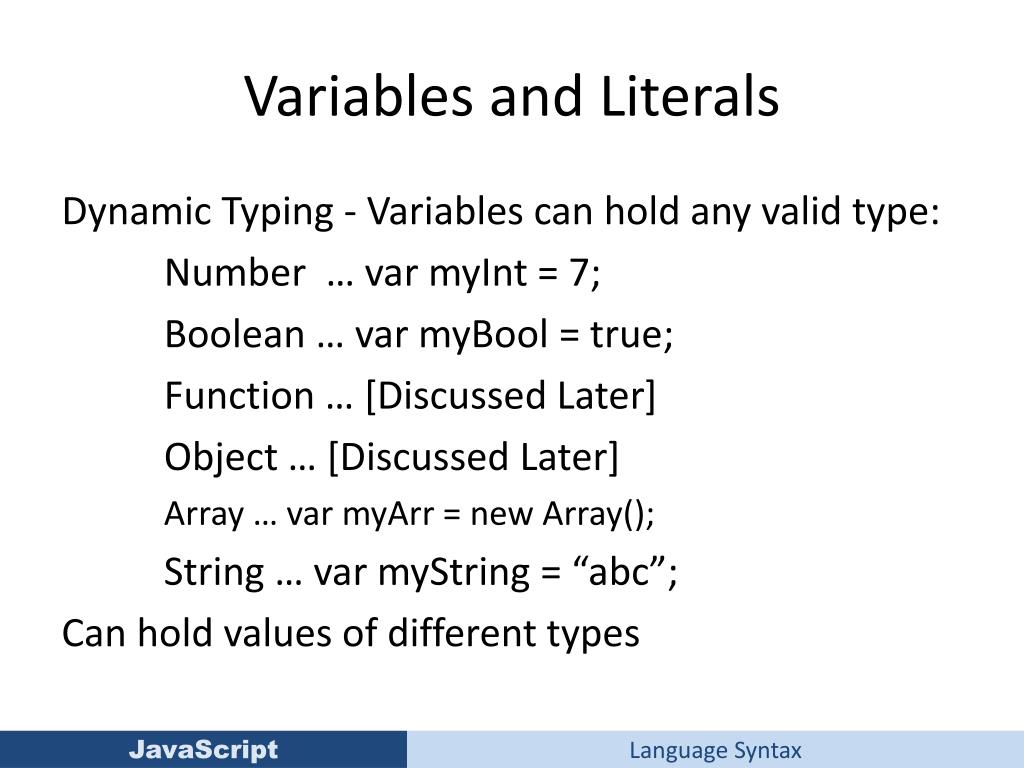 Variables and Literals

Dynamic Typing - Variables can hold any valid type:

Number … var myInt = 7;

Boolean … var myBool = true;

Function … [Discussed Later]

Object … [Discussed Later]

Array … var myArr = new Array();

String … var myString = “abc”;

Can hold values of different types

JavaScript

Language Syntax